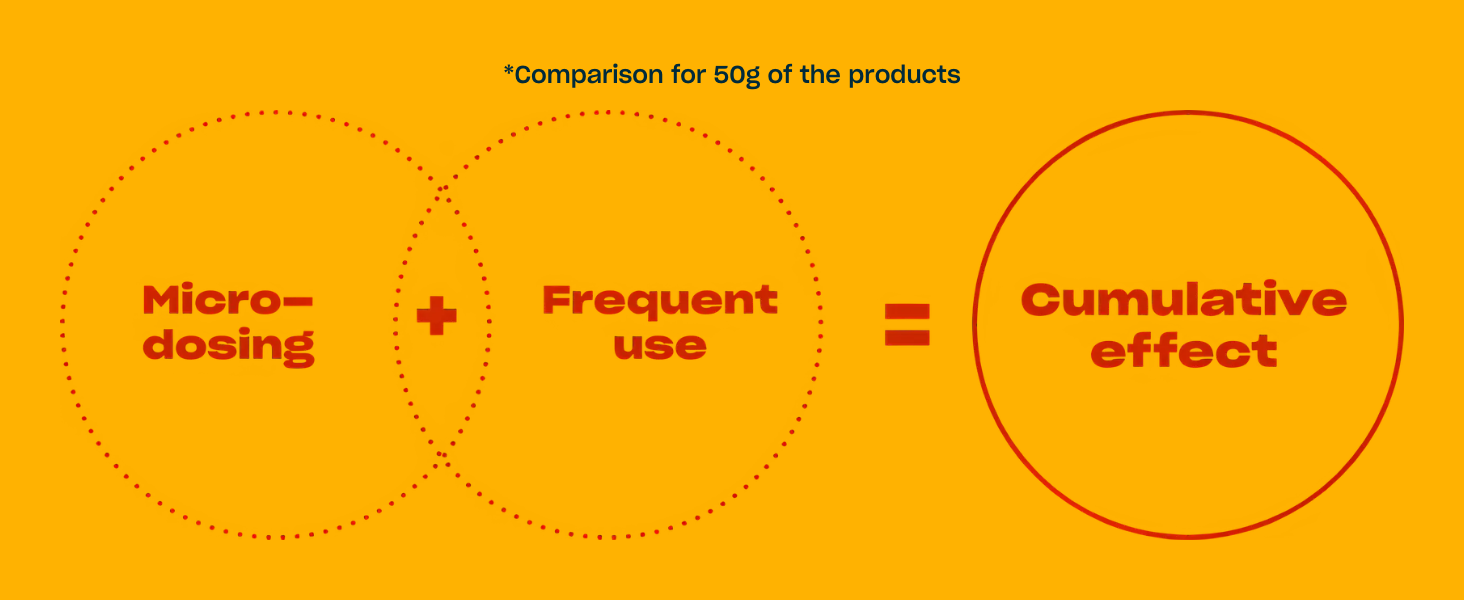 *Comparison for 50g of the products

Micro-dosing

+

Frequent use

=

Cumulative effect